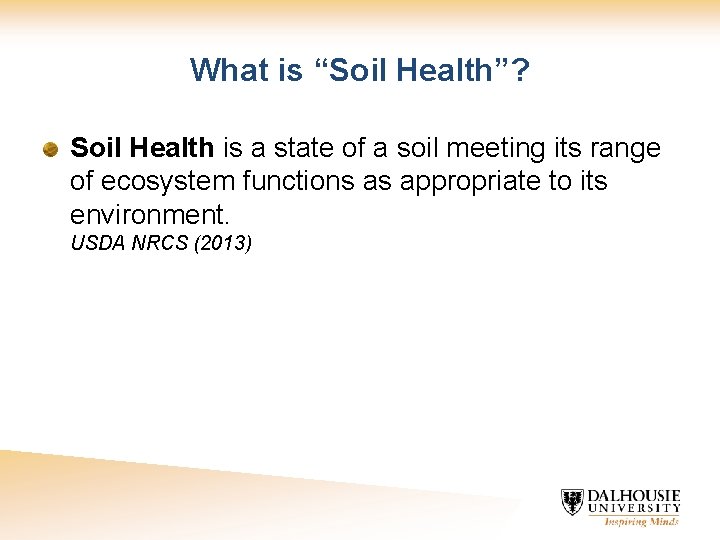 What is “Soil Health”?

Soil Health is a state of a soil meeting its range of ecosystem functions as appropriate to its environment.
USDA NRCS (2013)

DALHOUSIE UNIVERSITY
Inspiring Minds